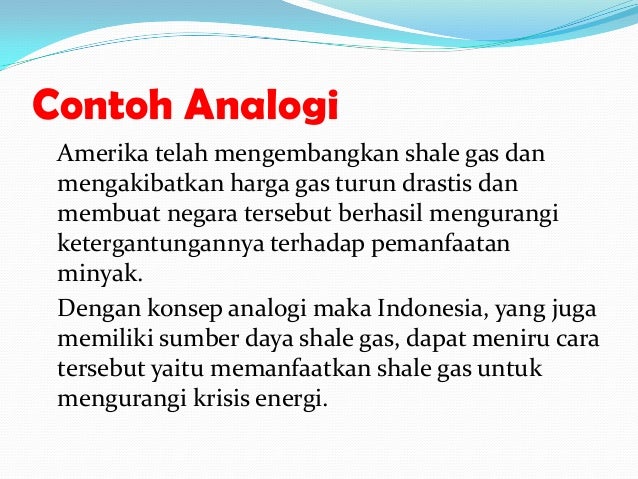 Contoh Analogi

Amerika telah mengembangkan shale gas dan mengakibatkan harga gas turun drastis dan membuat negara tersebut berhasil mengurangi ketergantungannya terhadap pemanfaatan minyak.

Dengan konsep analogi maka Indonesia, yang juga memiliki sumber daya shale gas, dapat meniru cara tersebut yaitu memanfaatkan shale gas untuk mengurangi krisis energi.